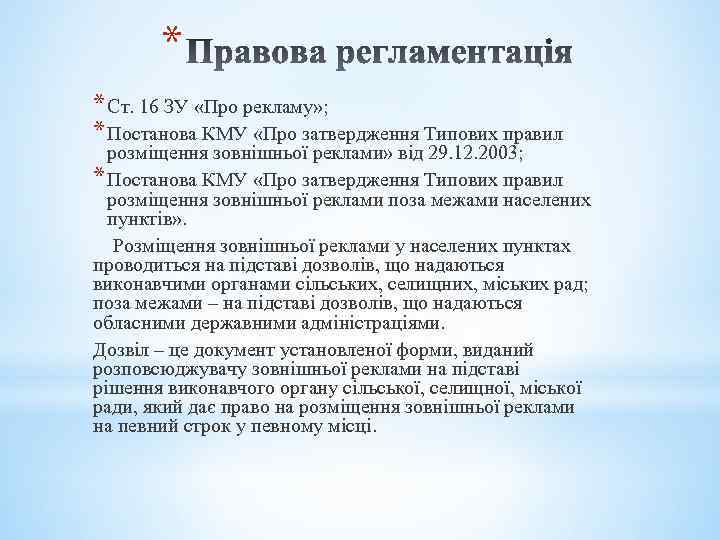 * Правова регламентація

* Ст. 16 ЗУ «Про рекламу»;
* Постанова КМУ «Про затвердження Типових правил розміщення зовнішньої реклами» від 29.12.2003;
* Постанова КМУ «Про затвердження Типових правил розміщення зовнішньої реклами поза межами населених пунктів».

Розміщення зовнішньої реклами у населених пунктах проводиться на підставі дозволів, що надаються виконавчими органами сільських, селищних, міських рад; поза межами – на підставі дозволів, що надаються обласними державними адміністраціями.

Дозвіл – це документ установленої форми, виданий розповсюджувачу зовнішньої реклами на підставі рішення виконавчого органу сільської, селищної, міської ради, який дає право на розміщення зовнішньої реклами на певний строк у певному місці.